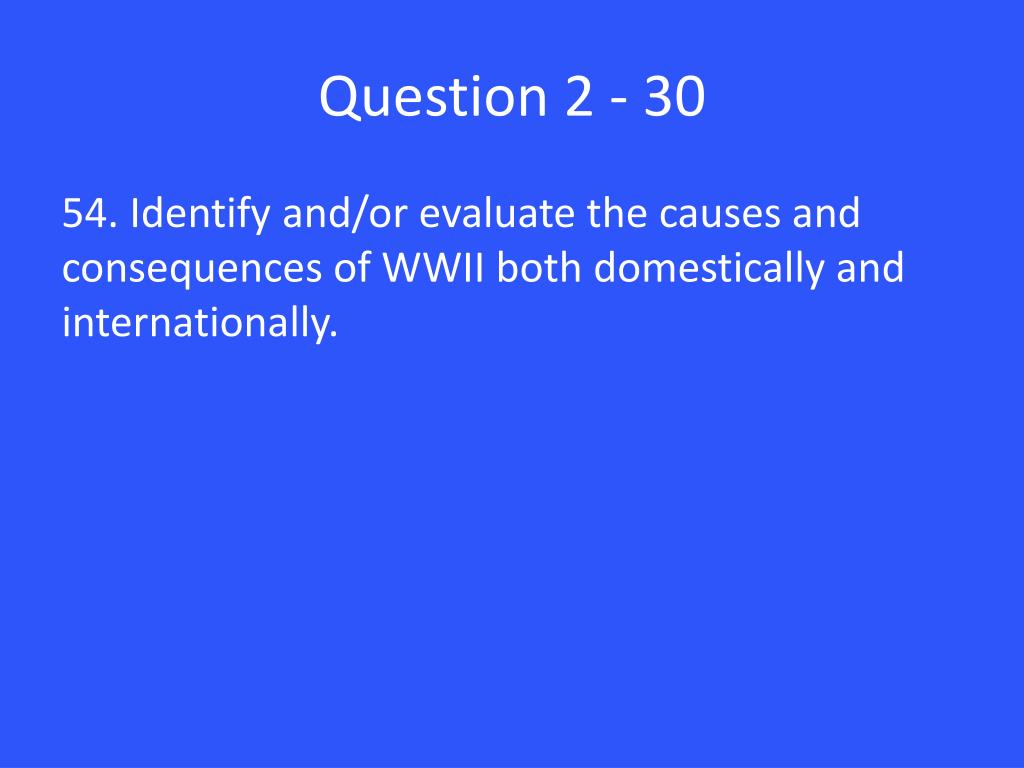 Question 2 - 30

54. Identify and/or evaluate the causes and consequences of WWII both domestically and internationally.